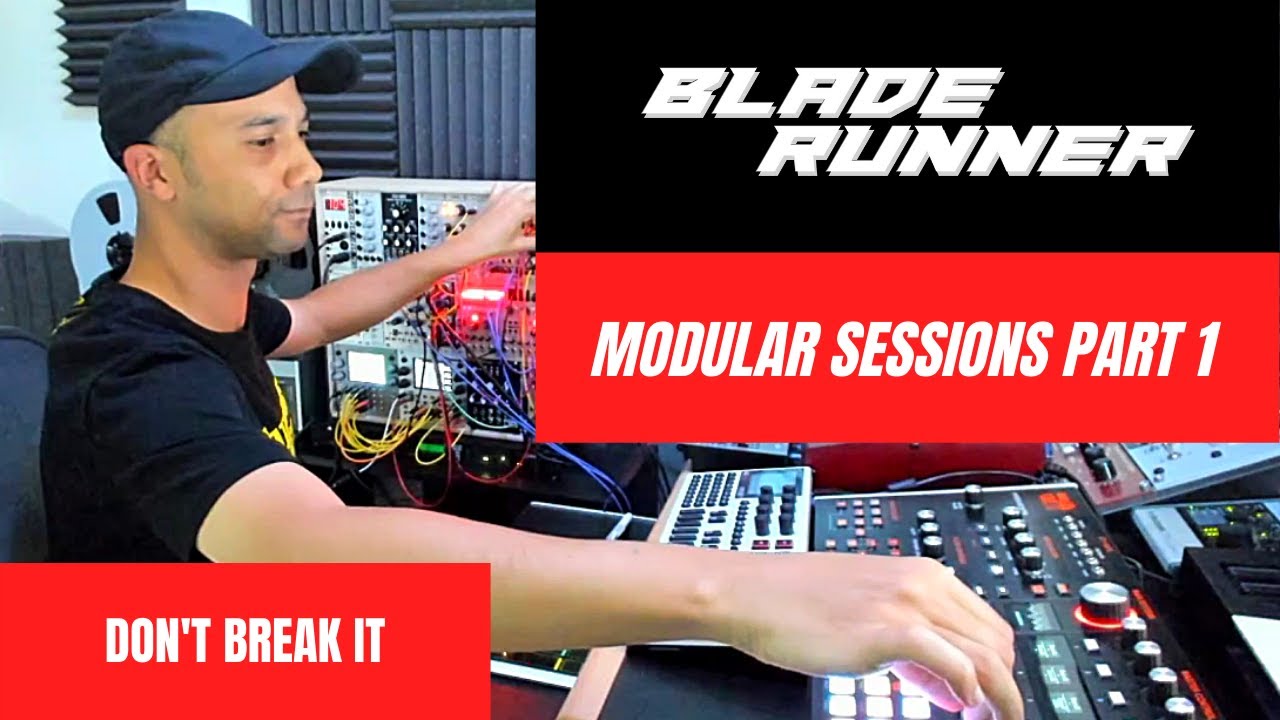 BLADE RUNNER

MODULAR SESSIONS PART 1

DON'T BREAK IT